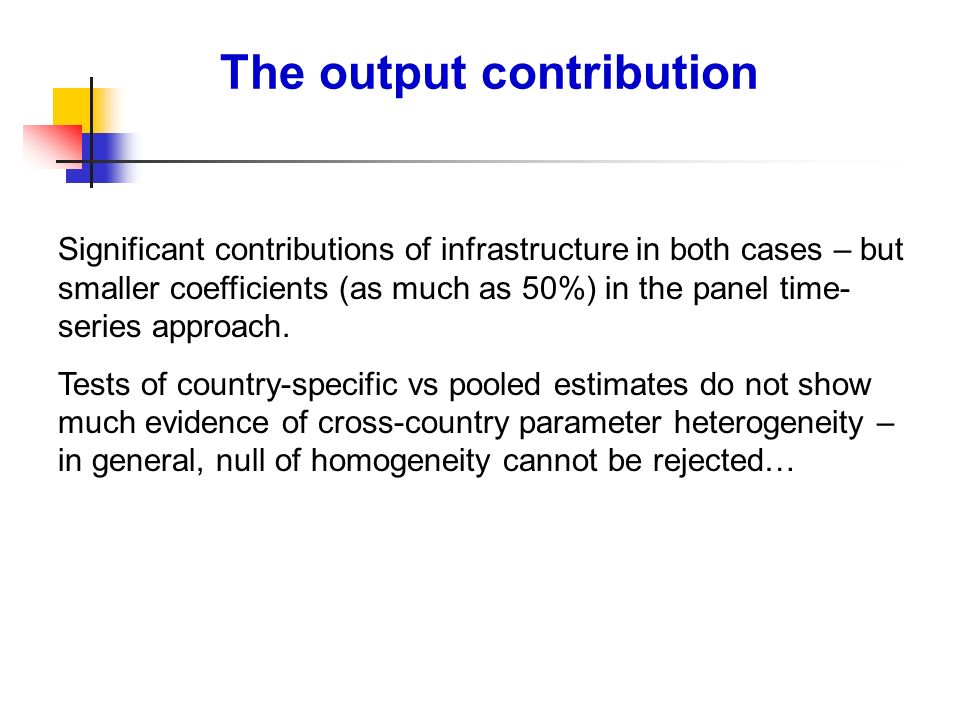 The output contribution

Significant contributions of infrastructure in both cases – but smaller coefficients (as much as 50%) in the panel time-series approach.

Tests of country-specific vs pooled estimates do not show much evidence of cross-country parameter heterogeneity – in general, null of homogeneity cannot be rejected…